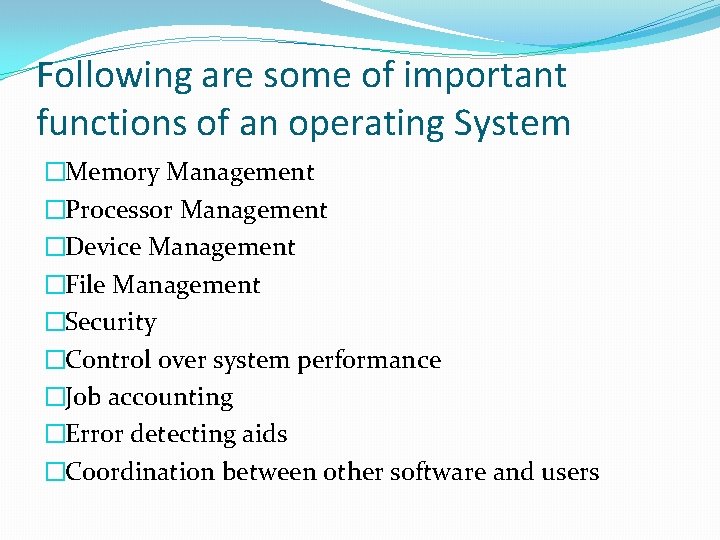 Following are some of important functions of an operating System

□Memory Management
□Processor Management
□Device Management
□File Management
□Security
□Control over system performance
□Job accounting
□Error detecting aids
□Coordination between other software and users